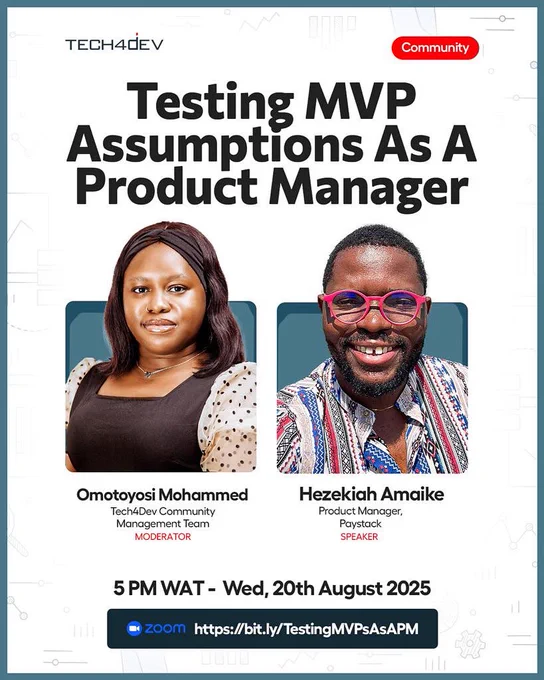 TECH4DEV

Community

Testing MVP Assumptions As A Product Manager

Omotoyosi Mohammed
Tech4Dev Community Management Team
MODERATOR

Hezekiah Amaike
Product Manager, Paystack
SPEAKER

5 PM WAT - Wed, 20th August 2025

zoom https://bit.ly/TestingMVPsAsAPM